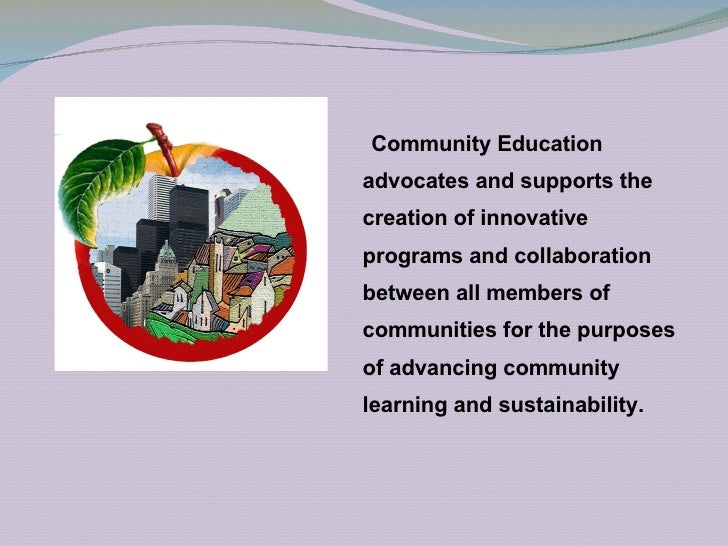 Community Education advocates and supports the creation of innovative programs and collaboration between all members of communities for the purposes of advancing community learning and sustainability.